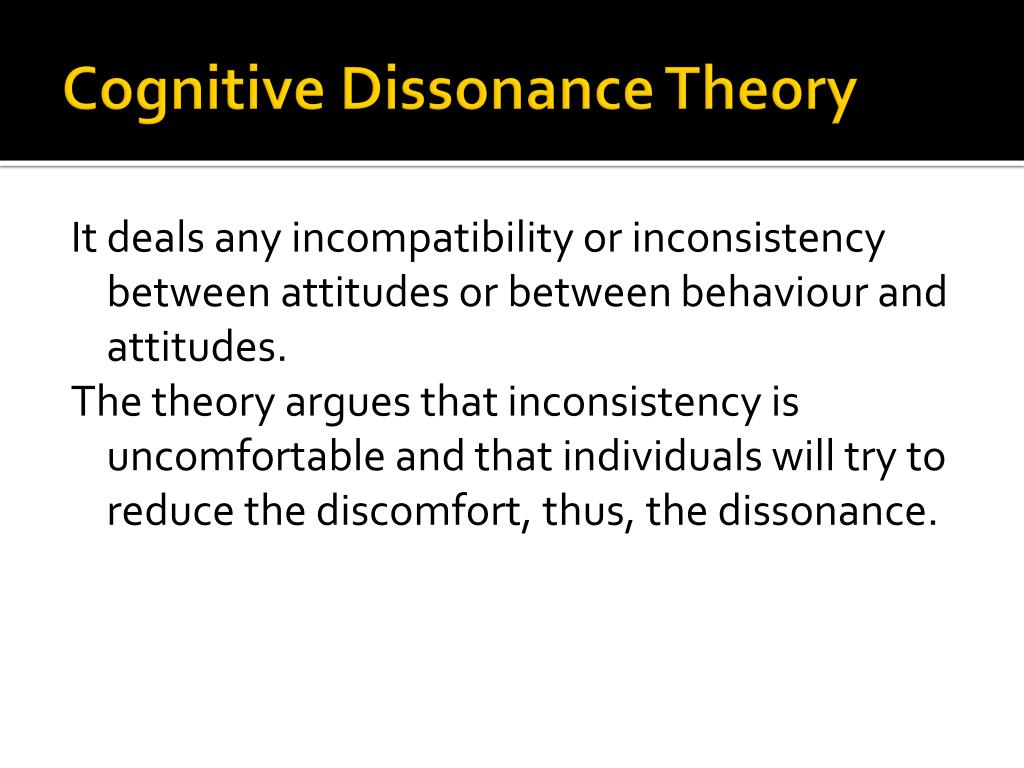 Cognitive Dissonance Theory

It deals any incompatibility or inconsistency between attitudes or between behaviour and attitudes.

The theory argues that inconsistency is uncomfortable and that individuals will try to reduce the discomfort, thus, the dissonance.